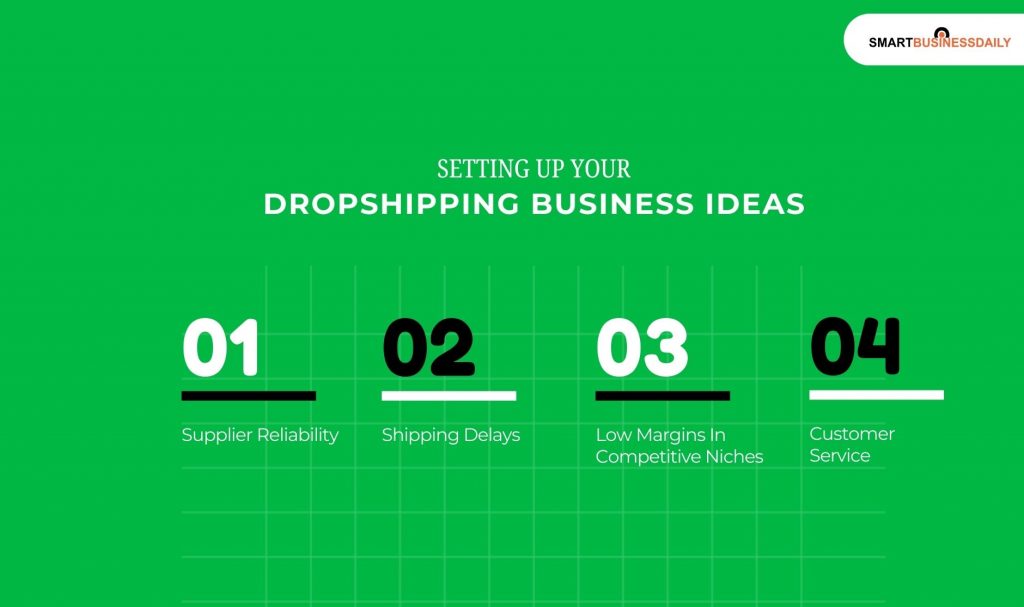 SMARTBUSINESSDAILY

SETTING UP YOUR
DROPSHIPPING BUSINESS IDEAS

01
Supplier Reliability

02
Shipping Delays

03
Low Margins In Competitive Niches

04
Customer Service